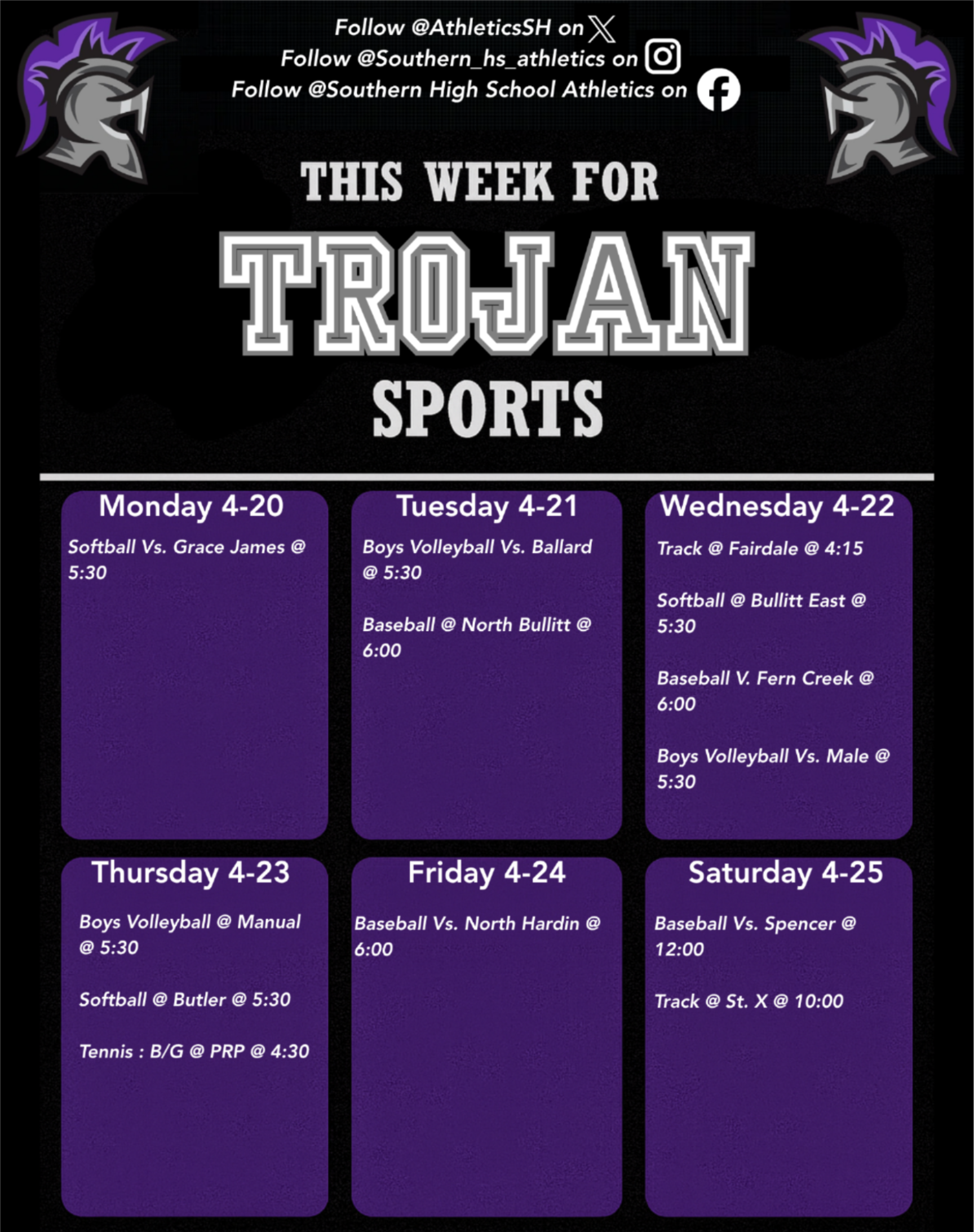 Follow @AthleticsSH on
Follow @Southern_hs_athletics on
Follow @Southern High School Athletics on

THIS WEEK FOR
TROJAN
SPORTS

Monday 4-20

Softball Vs. Grace James @ 5:30

Tuesday 4-21

Boys Volleyball Vs. Ballard @ 5:30

Baseball @ North Bullitt @ 6:00

Wednesday 4-22

Track @ Fairdale @ 4:15

Softball @ Bullitt East @ 5:30

Baseball V. Fern Creek @ 6:00

Boys Volleyball Vs. Male @ 5:30

Thursday 4-23

Boys Volleyball @ Manual @ 5:30

Softball @ Butler @ 5:30

Tennis : B/G @ PRP @ 4:30

Friday 4-24

Baseball Vs. North Hardin @ 6:00

Saturday 4-25

Baseball Vs. Spencer @ 12:00

Track @ St. X @ 10:00